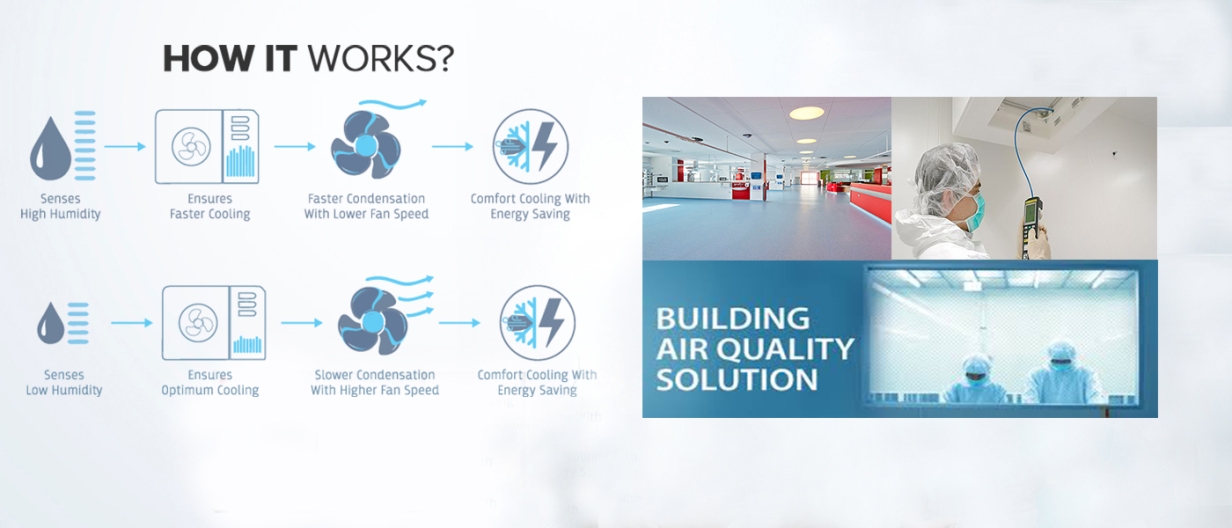 HOW IT WORKS?

Senses High Humidity

Ensures Faster Cooling

Faster Condensation With Lower Fan Speed

Comfort Cooling With Energy Saving

Senses Low Humidity

Ensures Optimum Cooling

Slower Condensation With Higher Fan Speed

Comfort Cooling With Energy Saving

BUILDING AIR QUALITY SOLUTION